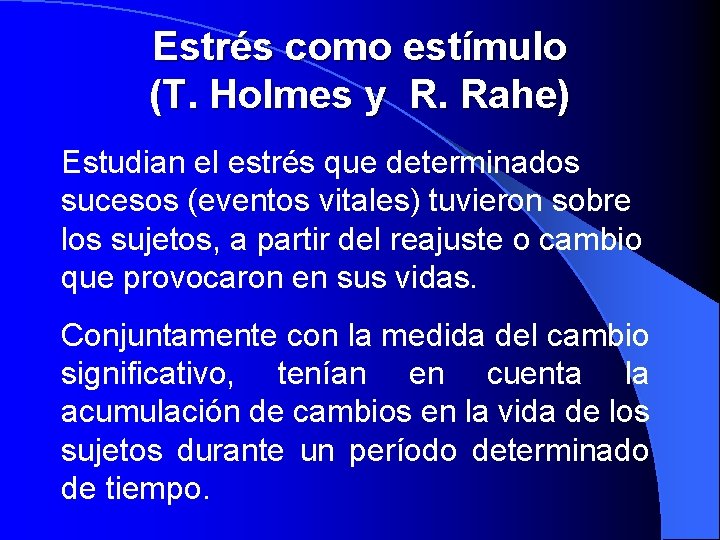 Estrés como estímulo
(T. Holmes y R. Rahe)

Estudian el estrés que determinados sucesos (eventos vitales) tuvieron sobre los sujetos, a partir del reajuste o cambio que provocaron en sus vidas.

Conjuntamente con la medida del cambio significativo, tenían en cuenta la acumulación de cambios en la vida de los sujetos durante un período determinado de tiempo.